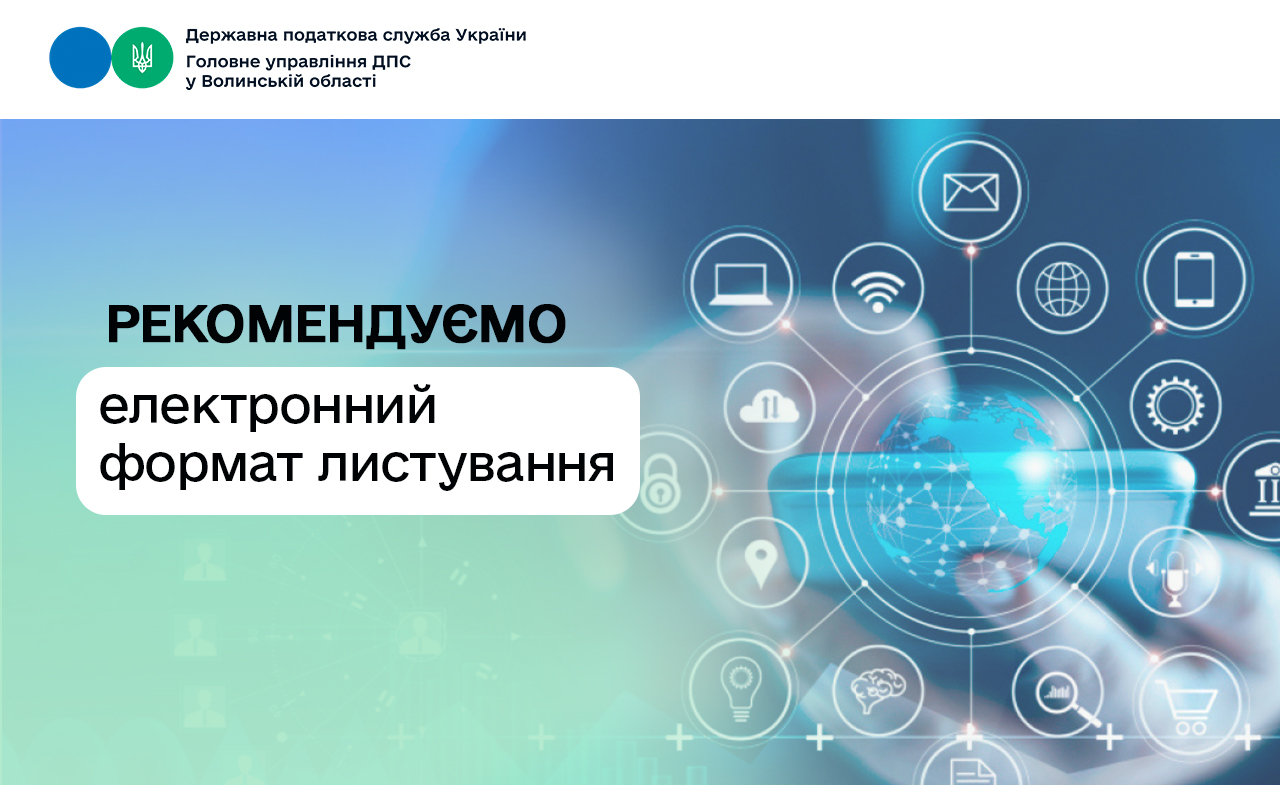 Державна податкова служба України
Головне управління ДПС у Волинській області

РЕКОМЕНДУЄМО

електронний формат листування